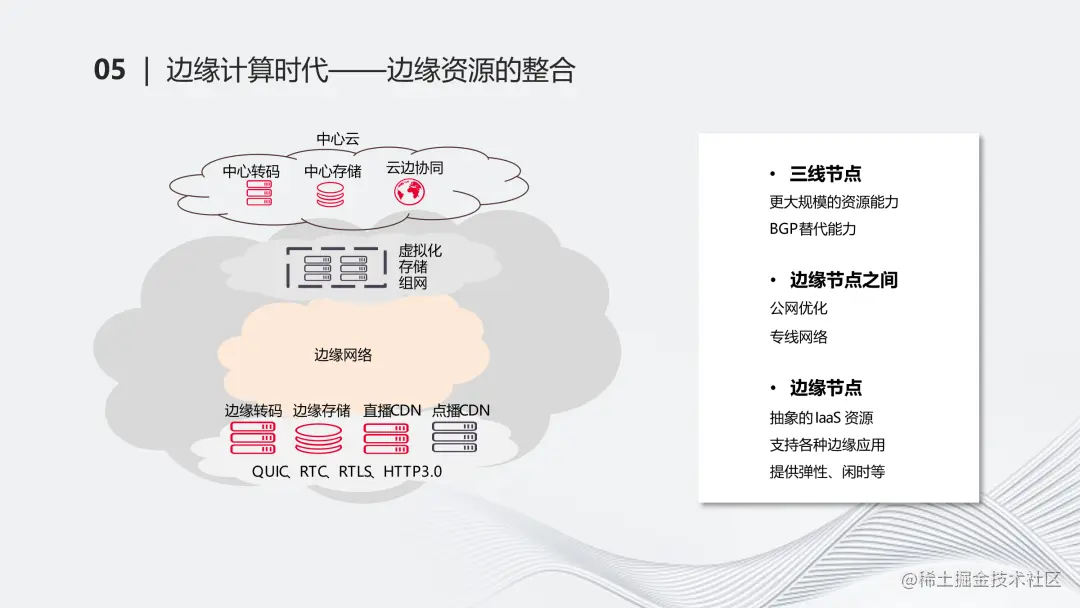 05 | 边缘计算时代——边缘资源的整合

中心云

中心转码 中心存储 云边协同

虚拟化
存储
组网

边缘网络

边缘转码 边缘存储 直播CDN 点播CDN

QUIC、RTC、RTLS、HTTP3.0

• 三线节点
更大规模的资源能力
BGP替代能力

• 边缘节点之间
公网优化
专线网络

• 边缘节点
抽象的IaaS 资源
支持各种边缘应用
提供弹性、闲时等

@稀土掘金技术社区